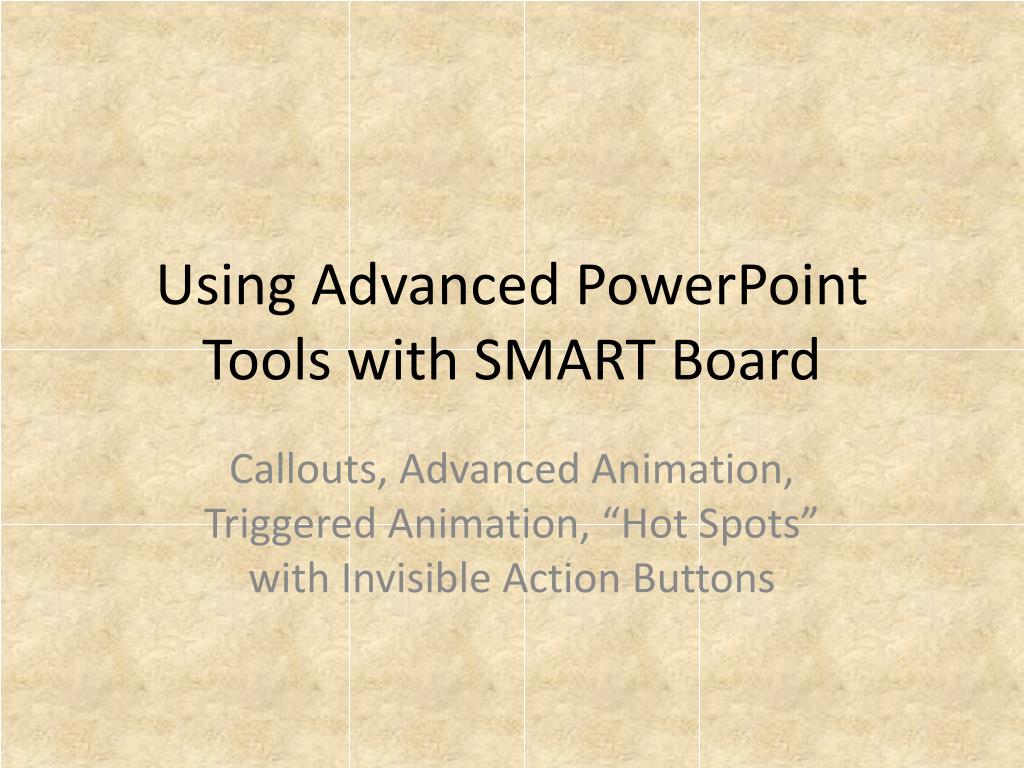 Using Advanced PowerPoint Tools with SMART Board

Callouts, Advanced Animation, Triggered Animation, “Hot Spots” with Invisible Action Buttons